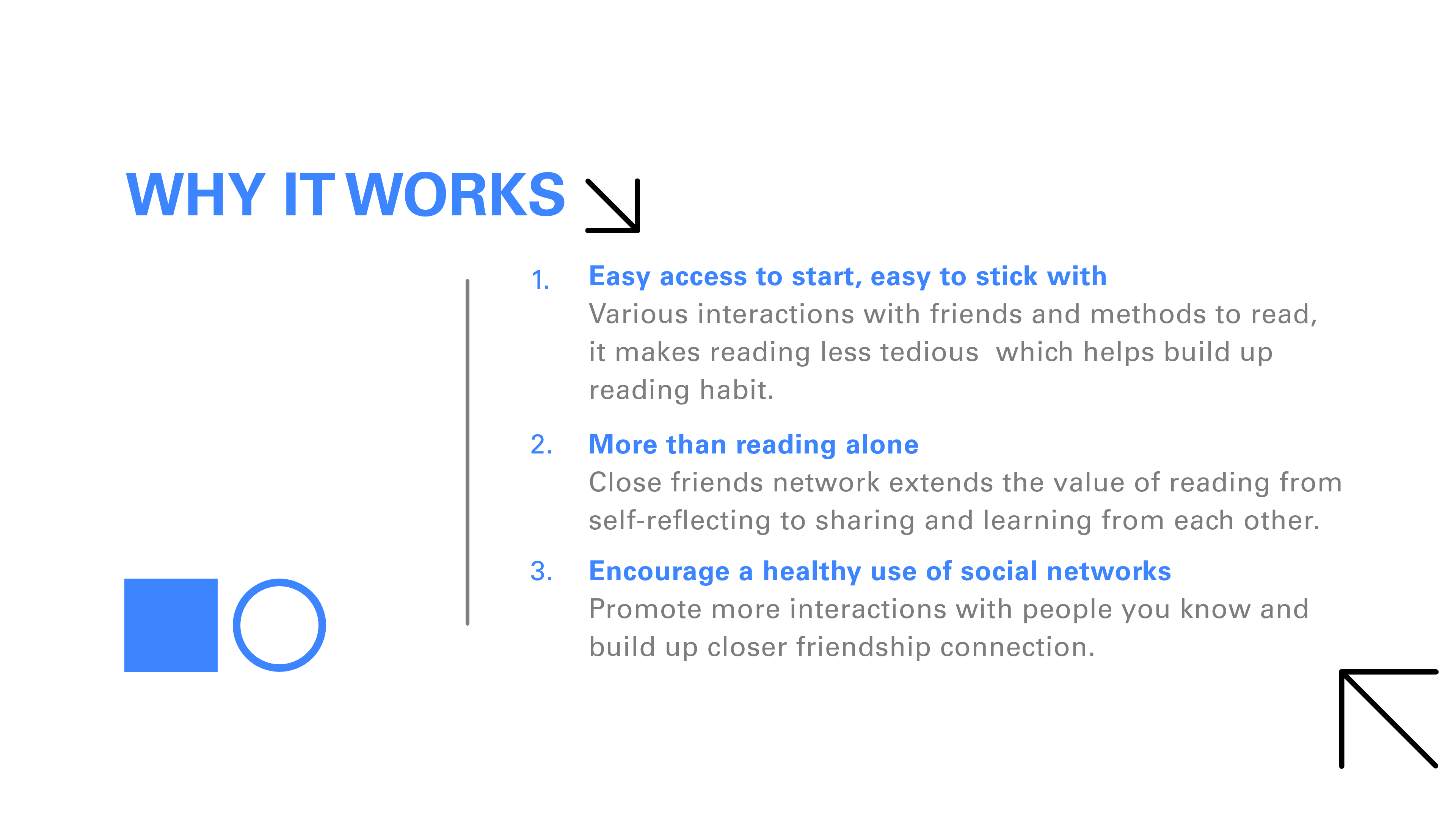 WHY IT WORKS

1. Easy access to start, easy to stick with
Various interactions with friends and methods to read, it makes reading less tedious  which helps build up reading habit.

2. More than reading alone
Close friends network extends the value of reading from self-reflecting to sharing and learning from each other.

3. Encourage a healthy use of social networks
Promote more interactions with people you know and build up closer friendship connection.